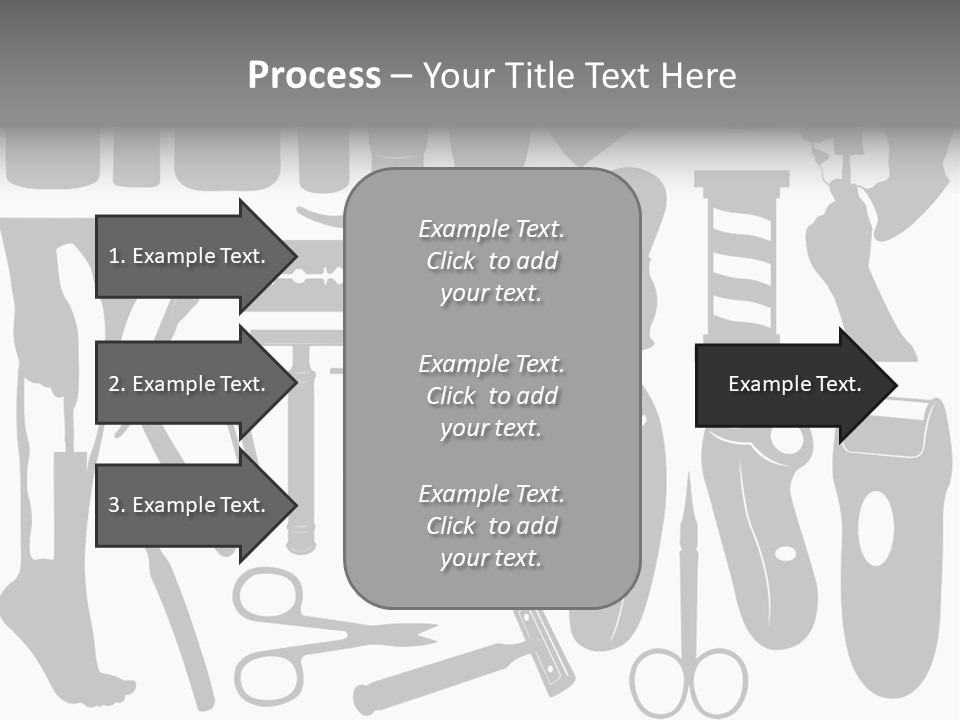 Process – Your Title Text Here

1. Example Text.

2. Example Text.

3. Example Text.

Example Text. Click to add your text.

Example Text. Click to add your text.

Example Text. Click to add your text.

Example Text.